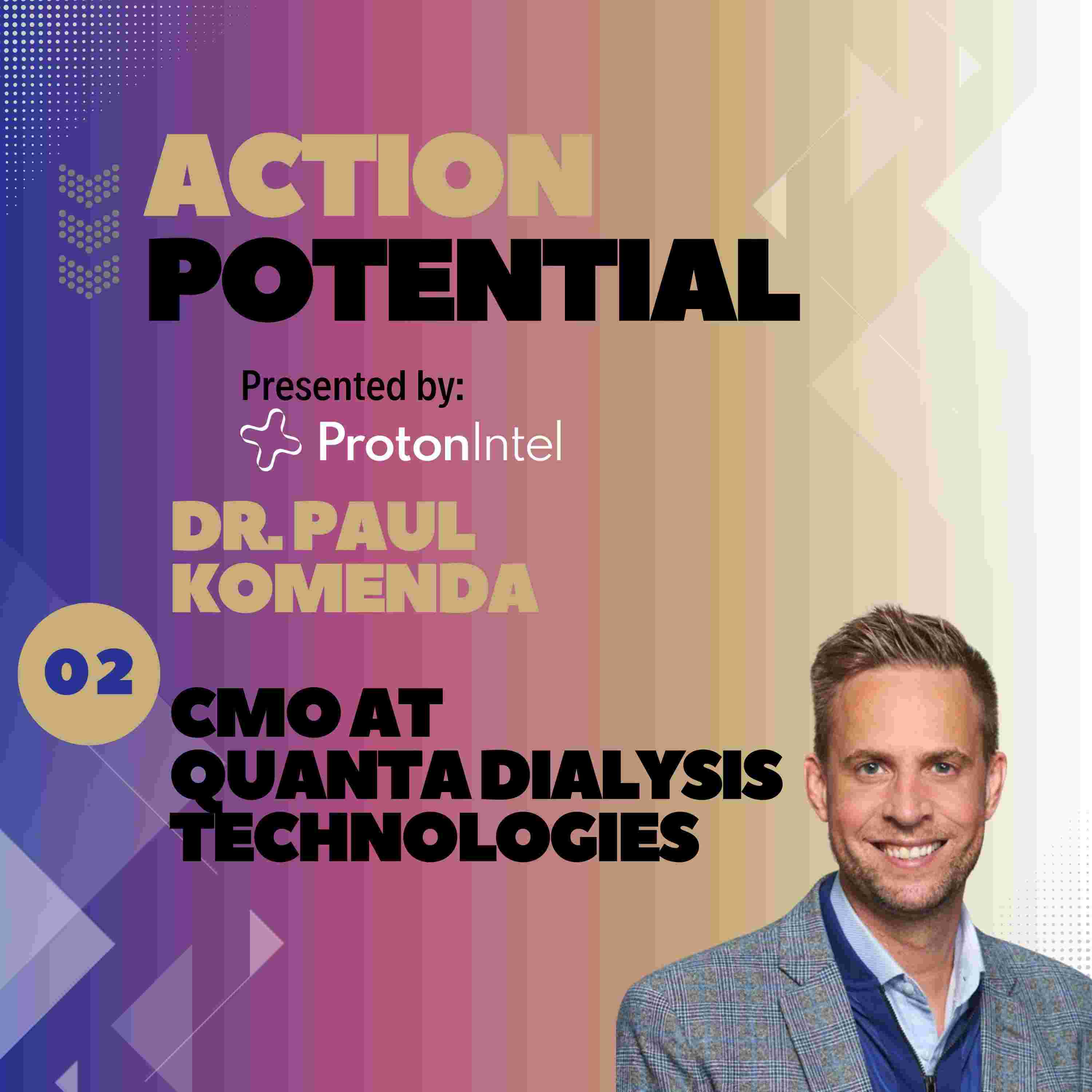 ACTION
POTENTIAL

Presented by:
ProtonIntel

DR. PAUL
KOMENDA

02

CMO AT
QUANTA DIALYSIS
TECHNOLOGIES